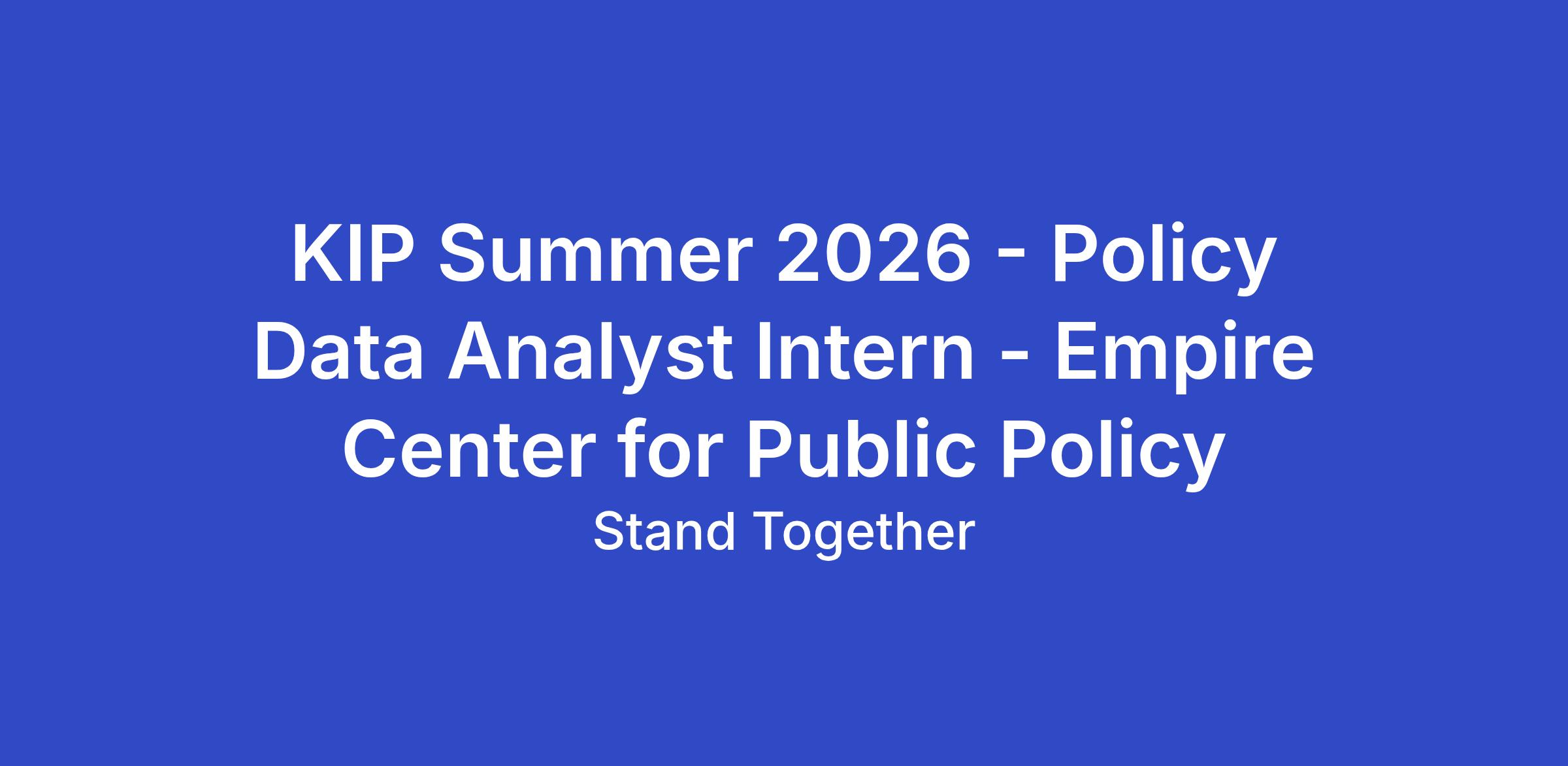 KIP Summer 2026 - Policy Data Analyst Intern - Empire Center for Public Policy

Stand Together